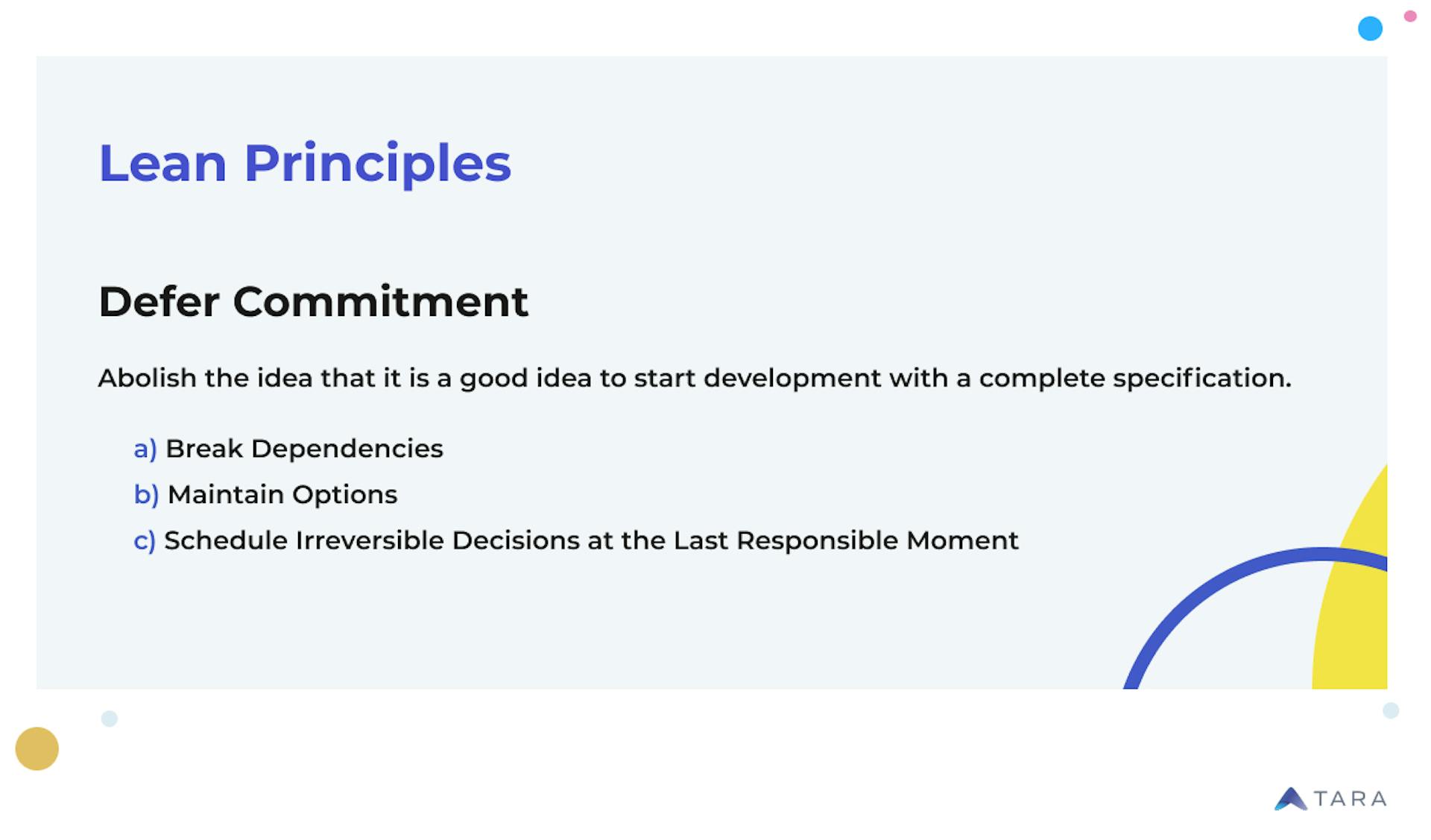 Lean Principles

Defer Commitment

Abolish the idea that it is a good idea to start development with a complete specification.

a) Break Dependencies
b) Maintain Options
c) Schedule Irreversible Decisions at the Last Responsible Moment

TARA